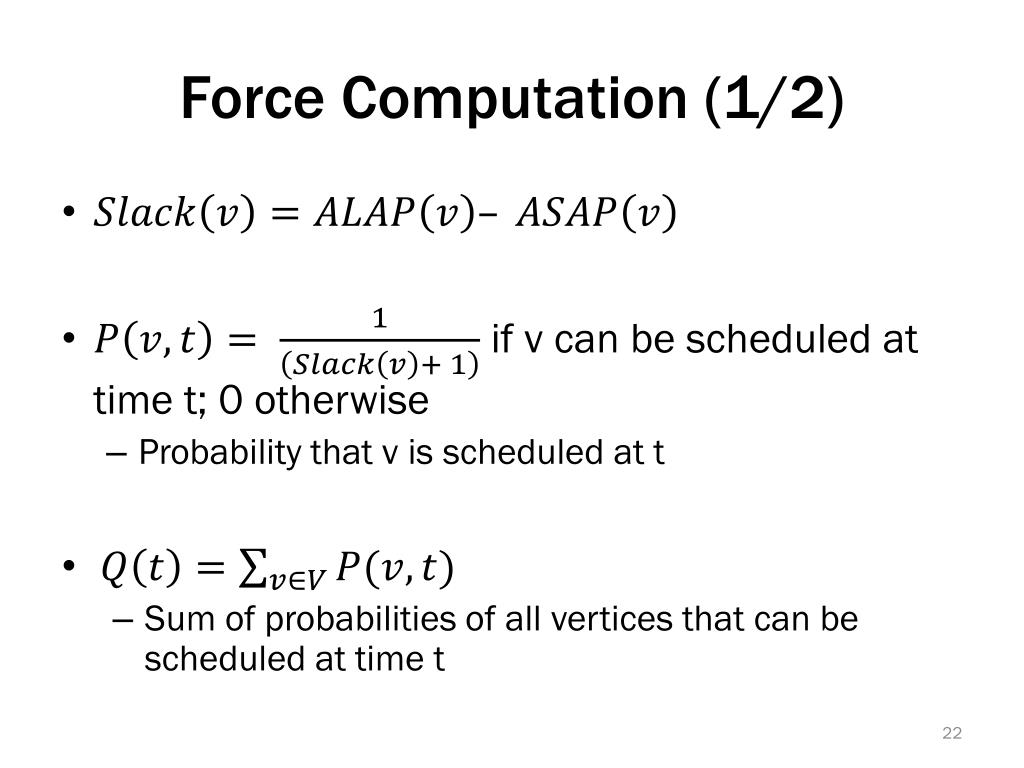 Force Computation (1/2)

• $Slack(v) = ALAP(v) – ASAP(v)$

• $P(v,t) = \frac{1}{(Slack(v)+1)}$ if v can be scheduled at time t; 0 otherwise

– Probability that v is scheduled at t

• $Q(t) = \sum_{v \in V} P(v,t)$

– Sum of probabilities of all vertices that can be scheduled at time t

22